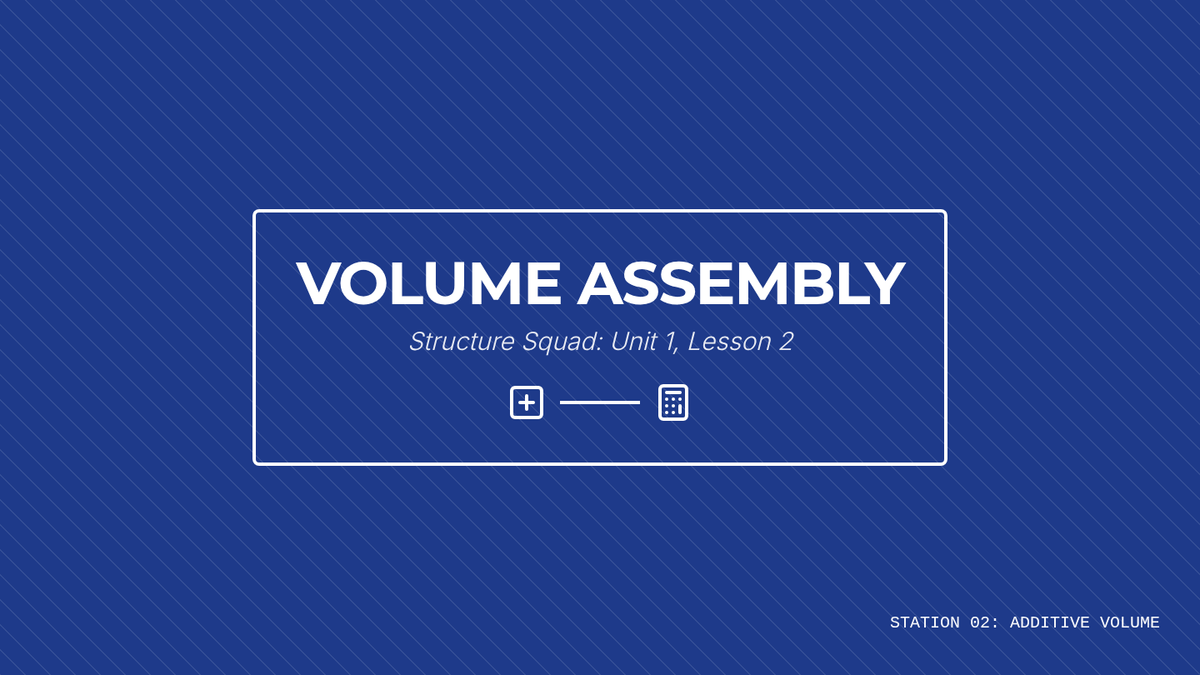 VOLUME ASSEMBLY

Structure Squad: Unit 1, Lesson 2

STATION 02: ADDITIVE VOLUME